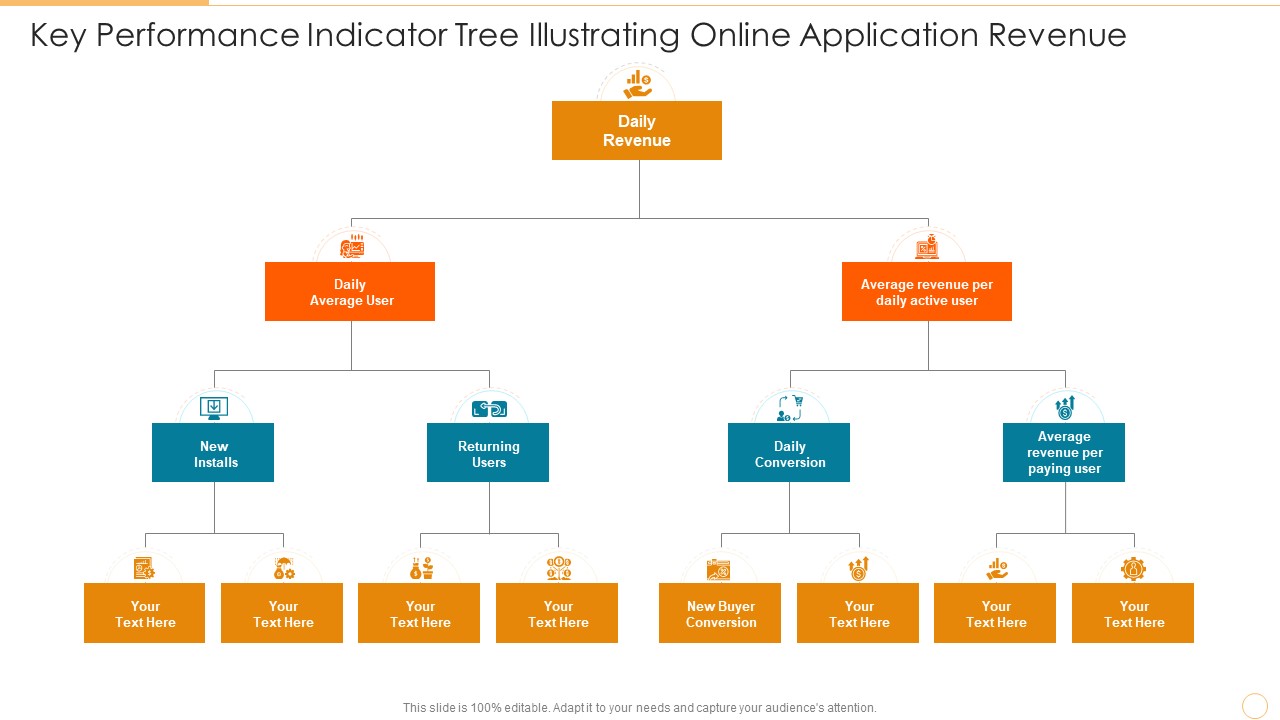 Key Performance Indicator Tree Illustrating Online Application Revenue

Daily Revenue

Daily Average User

Average revenue per daily active user

New Installs

Returning Users

Daily Conversion

Average revenue per paying user

Your Text Here

Your Text Here

Your Text Here

Your Text Here

New Buyer Conversion

Your Text Here

Your Text Here

Your Text Here

This slide is 100% editable. Adapt it to your needs and capture your audience's attention.